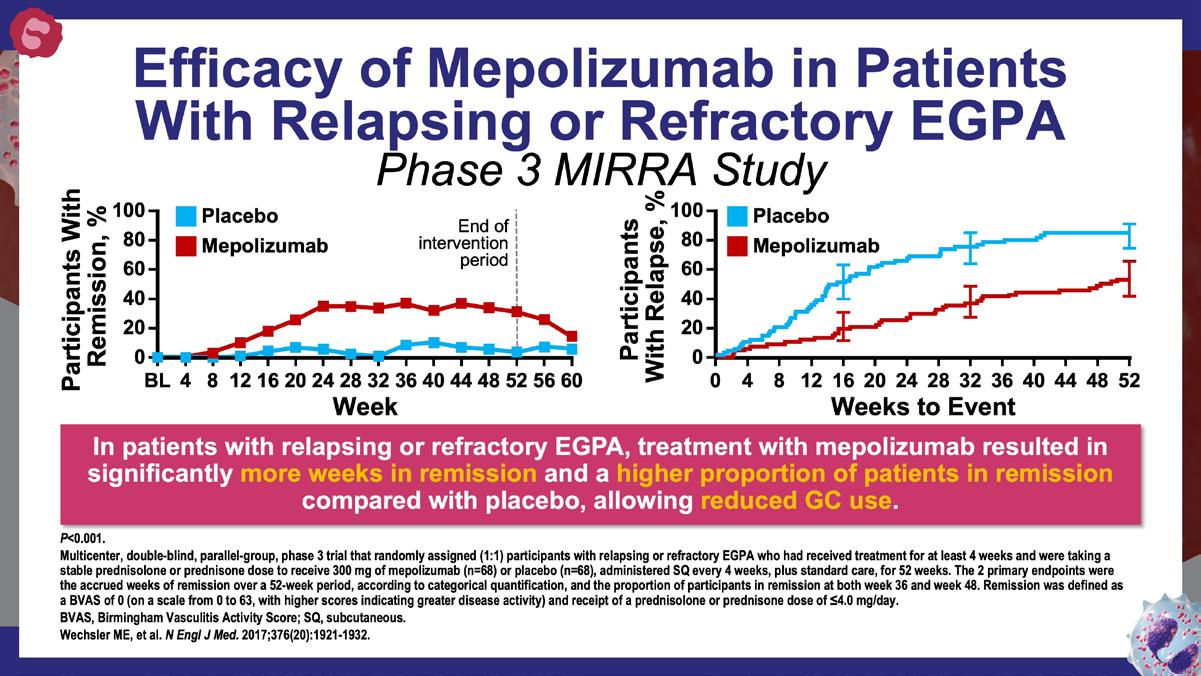 Efficacy of Mepolizumab in Patients With Relapsing or Refractory EGPA
Phase 3 MIRRA Study

Participants With Remission, %
100
80
60
40
20
0
Placebo
Mepolizumab
End of intervention period
BL 4 8 12 16 20 24 28 32 36 40 44 48 52 56 60
Week

Participants With Relapse, %
100
80
60
40
20
0
Placebo
Mepolizumab
0 4 8 12 16 20 24 28 32 36 40 44 48 52
Weeks to Event

In patients with relapsing or refractory EGPA, treatment with mepolizumab resulted in significantly more weeks in remission and a higher proportion of patients in remission compared with placebo, allowing reduced GC use.

P<0.001.
Multicenter, double-blind, parallel-group, phase 3 trial that randomly assigned (1:1) participants with relapsing or refractory EGPA who had received treatment for at least 4 weeks and were taking a stable prednisolone or prednisone dose to receive 300 mg of mepolizumab (n=68) or placebo (n=68), administered SQ every 4 weeks, plus standard care, for 52 weeks. The 2 primary endpoints were the accrued weeks of remission over a 52-week period, according to categorical quantification, and the proportion of participants in remission at both week 36 and week 48. Remission was defined as a BVAS of 0 (on a scale from 0 to 63, with higher scores indicating greater disease activity) and receipt of a prednisolone or prednisone dose of ≤4.0 mg/day.
BVAS, Birmingham Vasculitis Activity Score; SQ, subcutaneous.
Wechsler ME, et al. N Engl J Med. 2017;376(20):1921-1932.